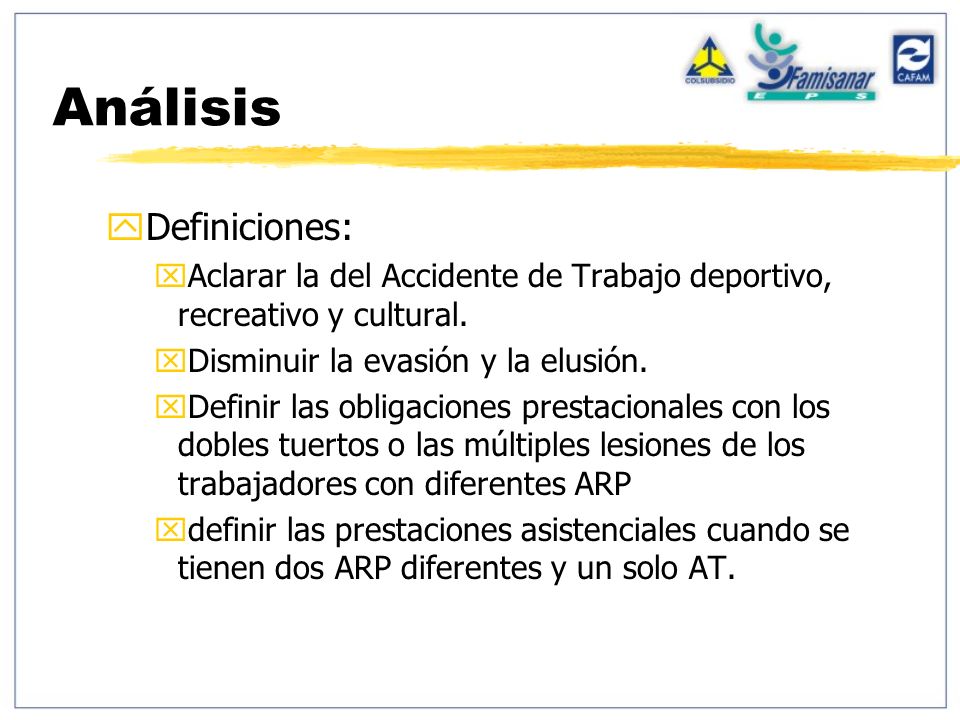 COLSUBSIDIO

Famisanar
EPS

CAFAM

Análisis

Definiciones:

Aclarar la del Accidente de Trabajo deportivo, recreativo y cultural.

Disminuir la evasión y la elusión.

Definir las obligaciones prestacionales con los dobles tuertos o las múltiples lesiones de los trabajadores con diferentes ARP

definir las prestaciones asistenciales cuando se tienen dos ARP diferentes y un solo AT.